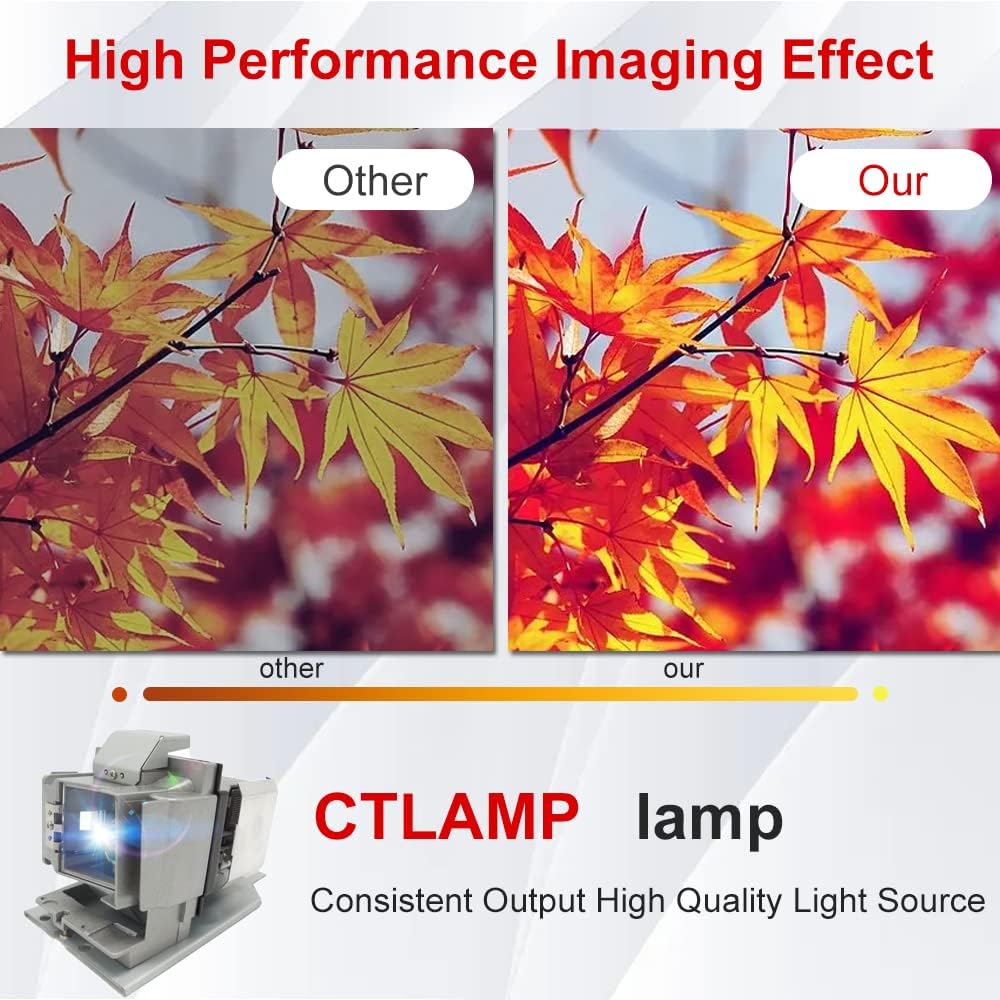 High Performance Imaging Effect

Other

Our

other

our

CTLAMP lamp

Consistent Output High Quality Light Source